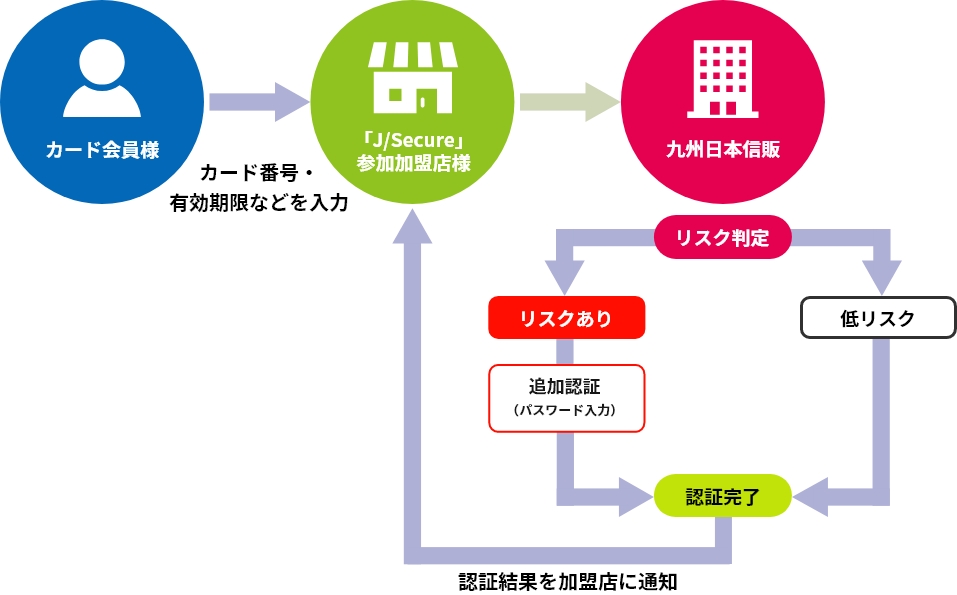 カード会員様

カード番号・
有効期限などを入力

「J/Secure」
参加加盟店様

九州日本信販

リスク判定

リスクあり

低リスク

追加認証
（パスワード入力）

認証完了

認証結果を加盟店に通知